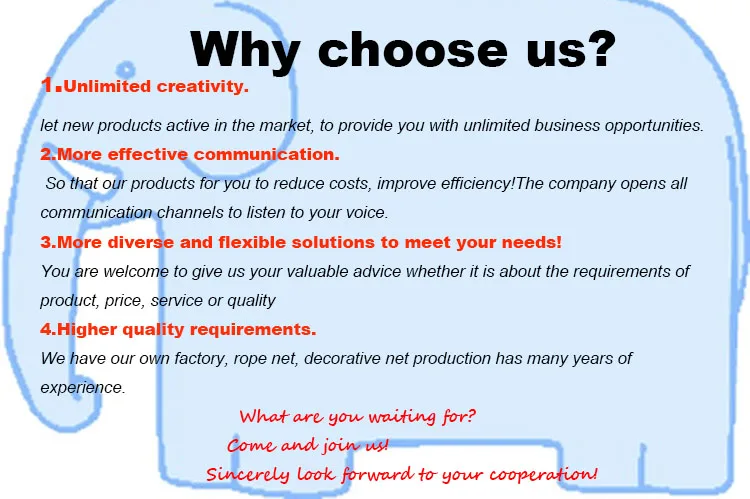 Why choose us?

1.Unlimited creativity.

let new products active in the market, to provide you with unlimited business opportunities.

2.More effective communication.

So that our products for you to reduce costs, improve efficiency!The company opens all communication channels to listen to your voice.

3.More diverse and flexible solutions to meet your needs!

You are welcome to give us your valuable advice whether it is about the requirements of product, price, service or quality

4.Higher quality requirements.

We have our own factory, rope net, decorative net production has many years of experience.

What are you waiting for?

Come and join us!

Sincerely look forward to your cooperation!